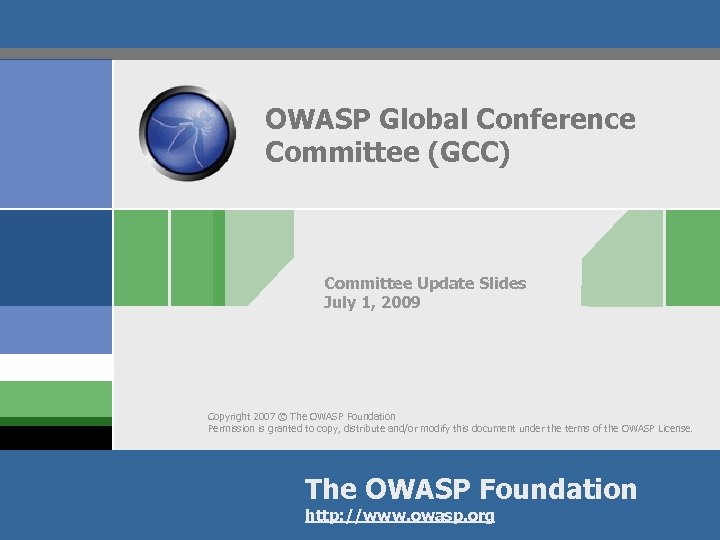 OWASP Global Conference Committee (GCC)

Committee Update Slides
July 1, 2009

Copyright 2007 © The OWASP Foundation
Permission is granted to copy, distribute and/or modify this document under the terms of the OWASP License.

The OWASP Foundation
http://www.owasp.org